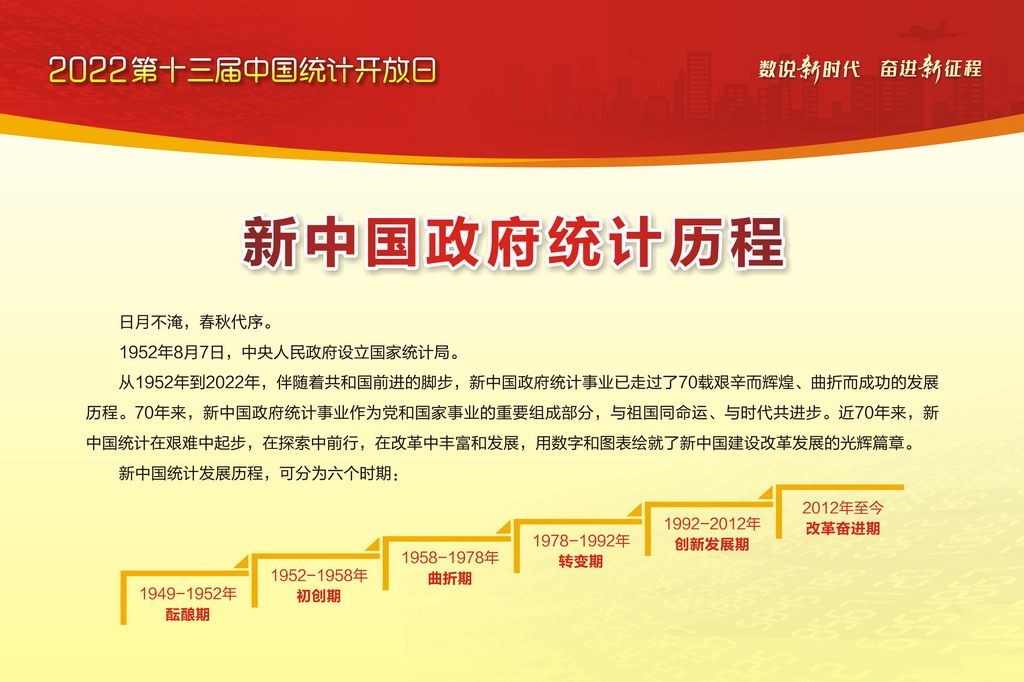 2022第十三届中国统计开放日

数说新时代　奋进新征程

新中国政府统计历程

日月不淹，春秋代序。

1952年8月7日，中央人民政府设立国家统计局。

从1952年到2022年，伴随着共和国前进的脚步，新中国政府统计事业已走过了70载艰辛而辉煌、曲折而成功的发展历程。70年来，新中国政府统计事业作为党和国家事业的重要组成部分，与祖国同命运、与时代共进步。近70年来，新中国统计在艰难中起步，在探索中前行，在改革中丰富和发展，用数字和图表绘就了新中国建设改革发展的光辉篇章。

新中国统计发展历程，可分为六个时期：

1949-1952年
酝酿期

1952-1958年
初创期

1958-1978年
曲折期

1978-1992年
转变期

1992-2012年
创新发展期

2012年至今
改革奋进期